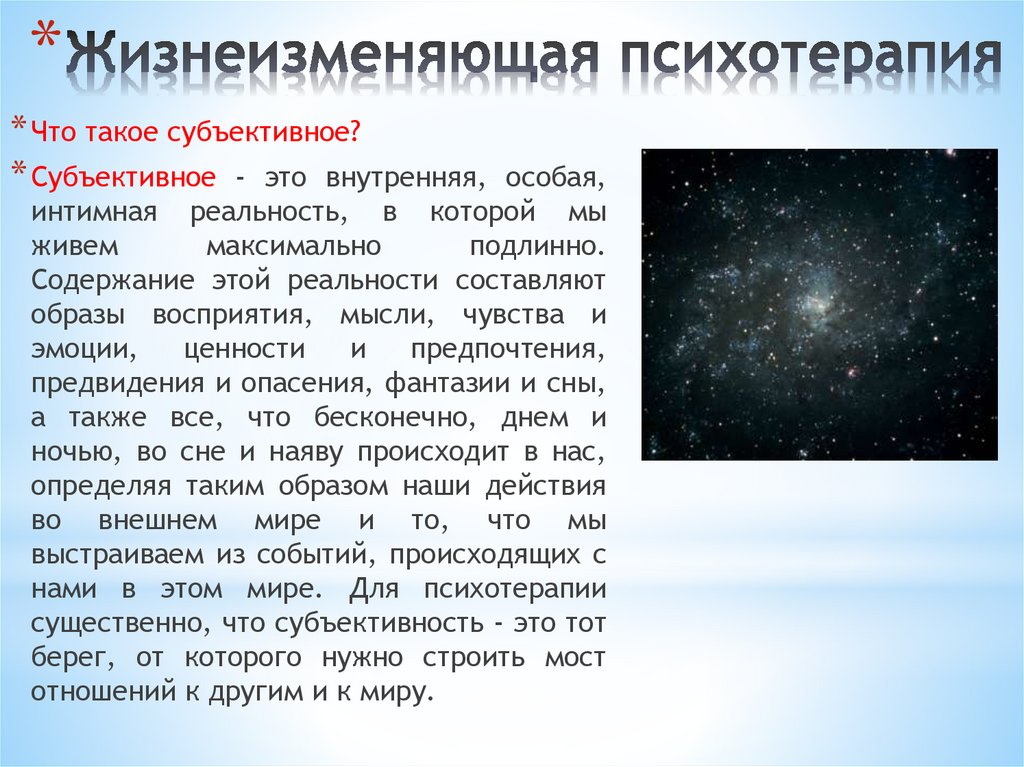 *Жизнеизменяющая психотерапия

*Что такое субъективное?

*Субъективное - это внутренняя, особая, интимная реальность, в которой мы живем максимально подлинно. Содержание этой реальности составляют образы восприятия, мысли, чувства и эмоции, ценности и предпочтения, предвидения и опасения, фантазии и сны, а также все, что бесконечно, днем и ночью, во сне и наяву происходит в нас, определяя таким образом наши действия во внешнем мире и то, что мы выстраиваем из событий, происходящих с нами в этом мире. Для психотерапии существенно, что субъективность - это тот берег, от которого нужно строить мост отношений к другим и к миру.